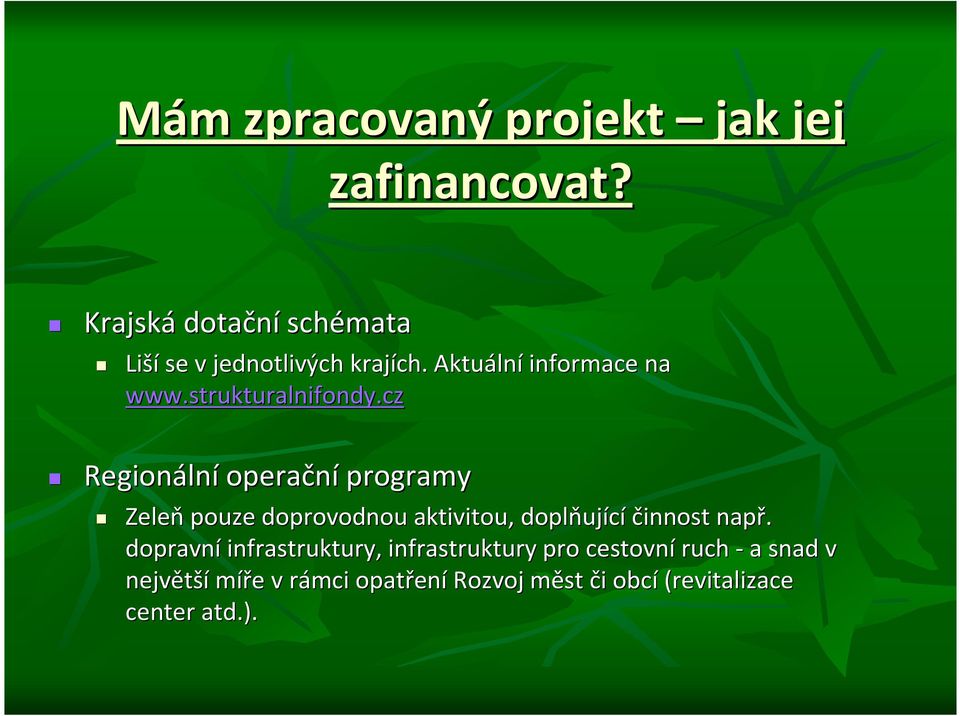 Mám zpracovaný projekt – jak jej zafinancovat?

Krajská dotační schémata

Liší se v jednotlivých krajích. Aktuální informace na www.strukturalnifondy.cz

Regionální operační programy

Zeleň pouze doprovodnou aktivitou, doplňující činnost např. dopravní infrastruktury, infrastruktury pro cestovní ruch - a snad v největší míře v rámci opatření Rozvoj měst či obcí (revitalizace center atd.).